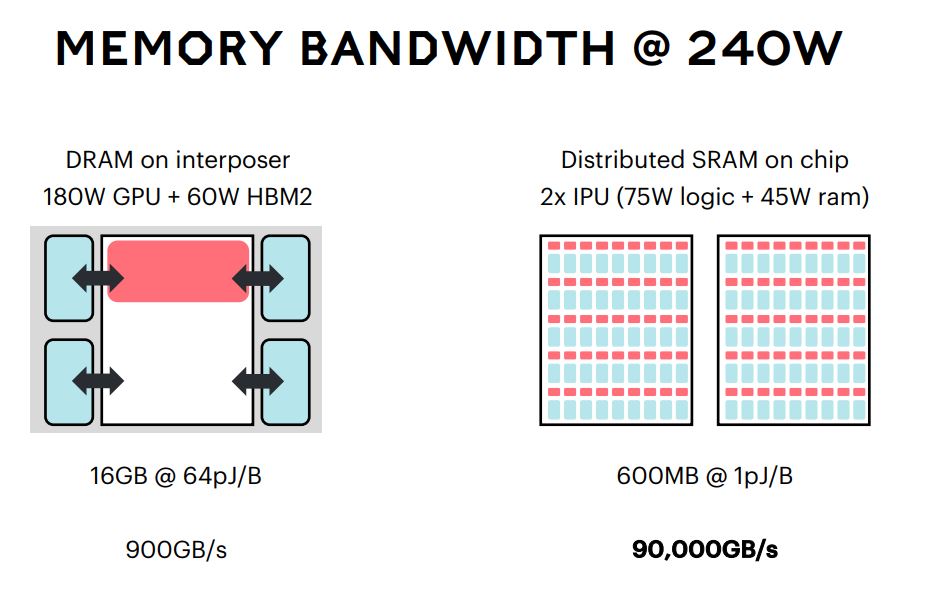 MEMORY BANDWIDTH @ 240W

DRAM on interposer
180W GPU + 60W HBM2

16GB @ 64pJ/B

900GB/s

Distributed SRAM on chip
2x IPU (75W logic + 45W ram)

600MB @ 1pJ/B

90,000GB/s